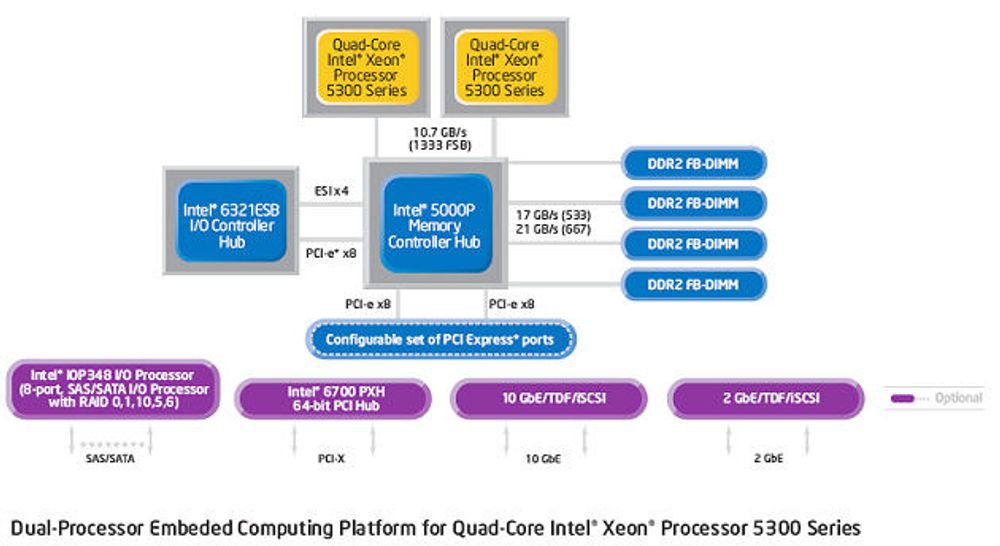 Quad-Core Intel® Xeon® Processor 5300 Series

Quad-Core Intel® Xeon® Processor 5300 Series

10.7 GB/s (1333 FSB)

Intel® 6321ESB I/O Controller Hub

ESI x4

PCI-e* x8

Intel® 5000P Memory Controller Hub

17 GB/s (533)
21 GB/s (667)

DDR2 FB-DIMM

DDR2 FB-DIMM

DDR2 FB-DIMM

DDR2 FB-DIMM

PCI-e x8

PCI-e x8

Configurable set of PCI Express* ports

Intel® IOP348 I/O Processor (8-port, SAS/SATA I/O Processor with RAID 0,1,10,5,6)

Intel® 6700 PXH 64-bit PCI Hub

10 GbE/TDF/iSCSI

2 GbE/TDF/iSCSI

Optional

SAS/SATA

PCI-X

10 GbE

2 GbE

Dual-Processor Embeded Computing Platform for Quad-Core Intel® Xeon® Processor 5300 Series